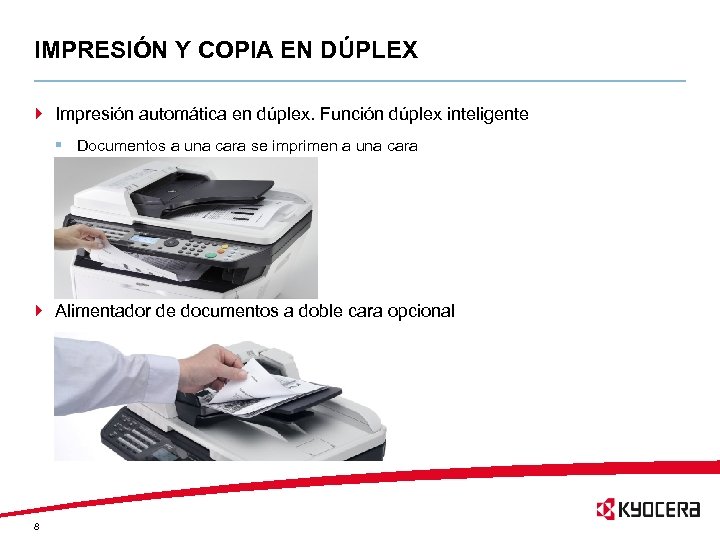 IMPRESIÓN Y COPIA EN DÚPLEX

Impresión automática en dúplex. Función dúplex inteligente

Documentos a una cara se imprimen a una cara

Alimentador de documentos a doble cara opcional

KYOCERA

8